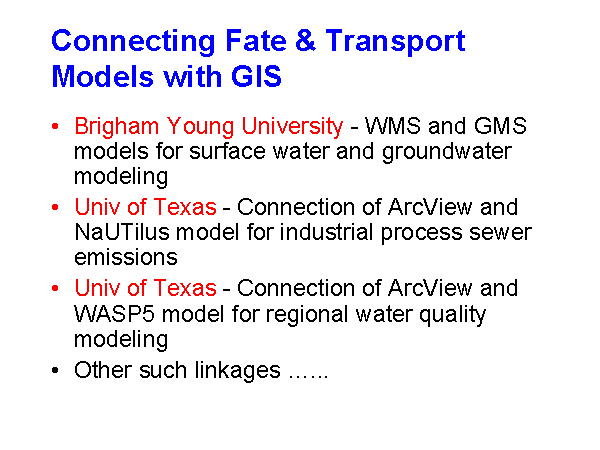 Connecting Fate & Transport Models with GIS

• Brigham Young University - WMS and GMS models for surface water and groundwater modeling

• Univ of Texas - Connection of ArcView and NaUTilus model for industrial process sewer emissions

• Univ of Texas - Connection of ArcView and WASP5 model for regional water quality modeling

• Other such linkages ……